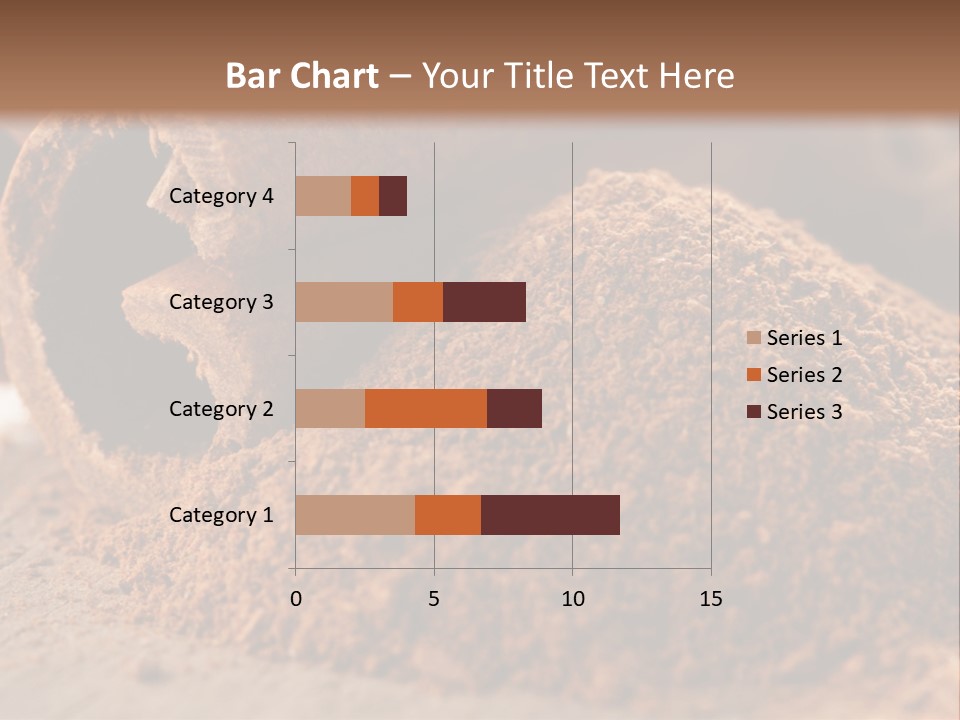 Bar Chart – Your Title Text Here

Category 4
Category 3
Category 2
Category 1

0
5
10
15

Series 1
Series 2
Series 3